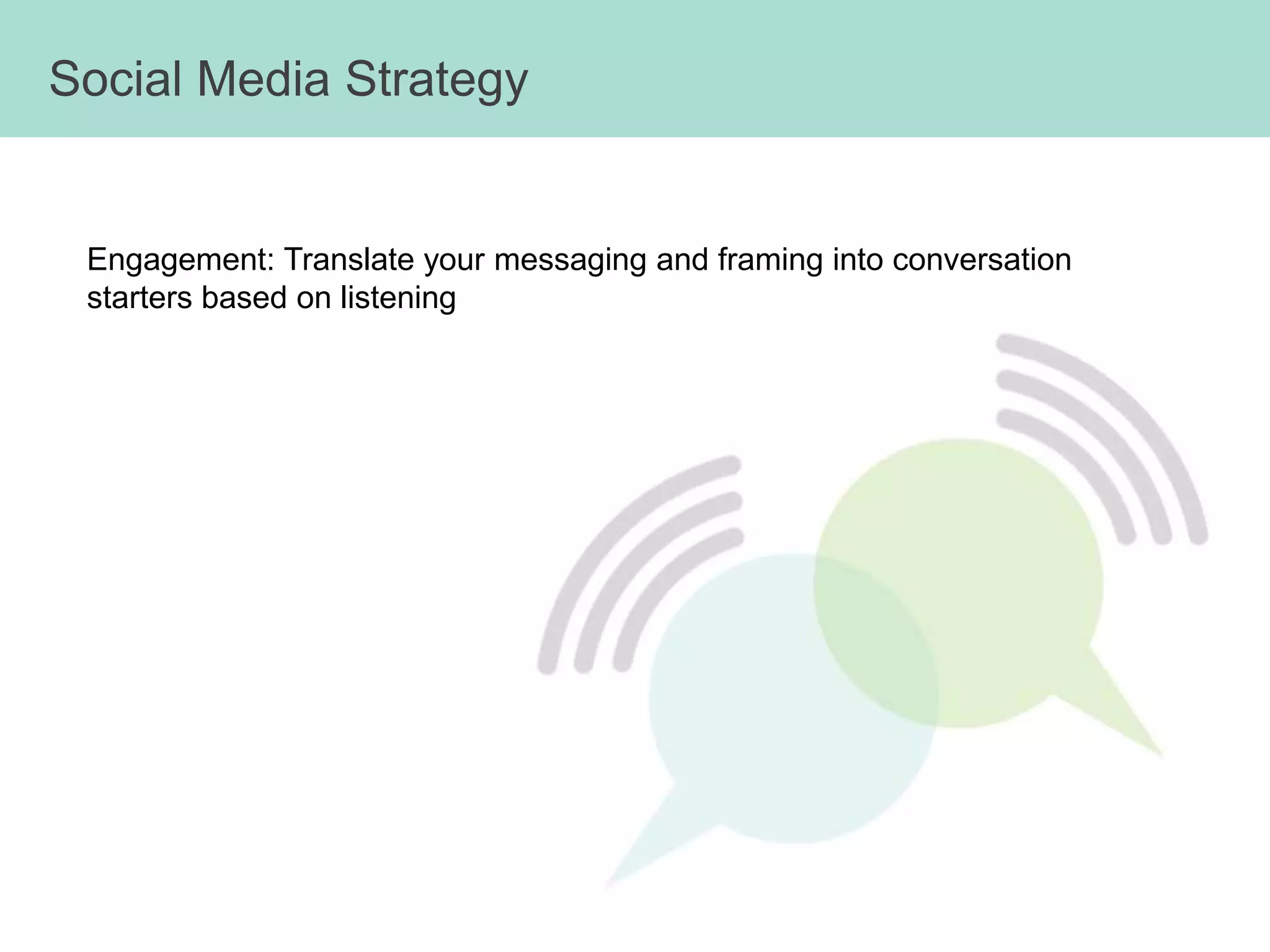 Social Media Strategy

Engagement: Translate your messaging and framing into conversation starters based on listening